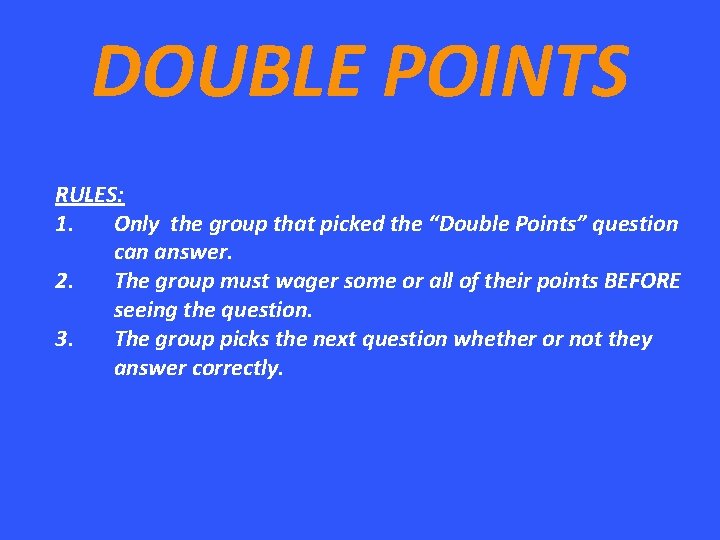 DOUBLE POINTS

RULES:
1. Only the group that picked the “Double Points” question can answer.
2. The group must wager some or all of their points BEFORE seeing the question.
3. The group picks the next question whether or not they answer correctly.